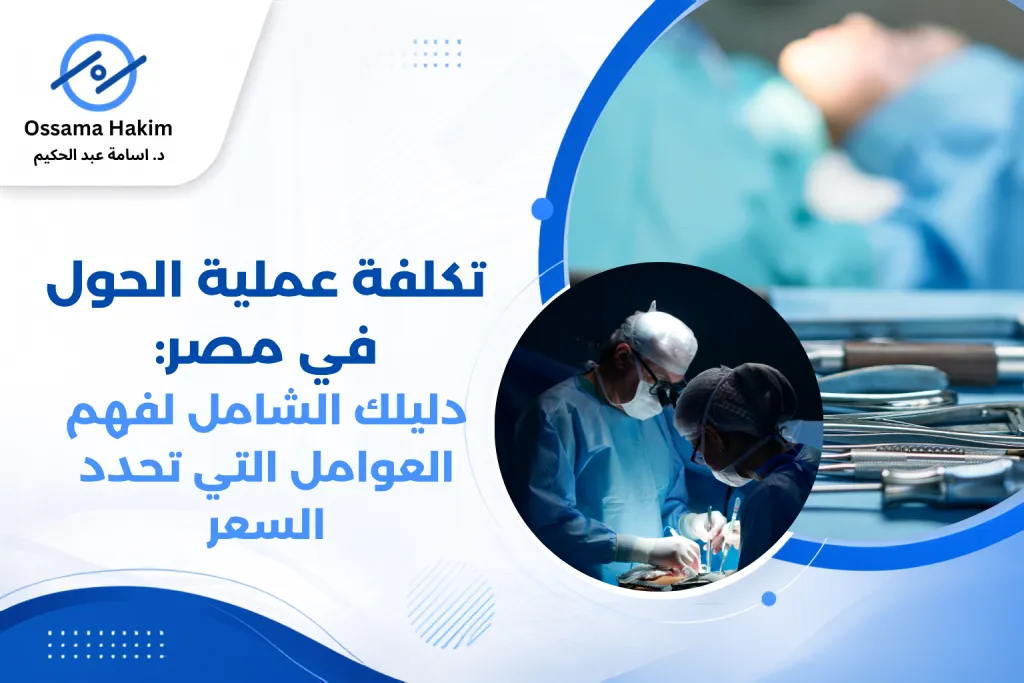 Ossama Hakim
د. اسامة عبد الحكيم

تكلفة عملية الحول في مصر:
دليلك الشامل لفهم العوامل التي تحدد السعر